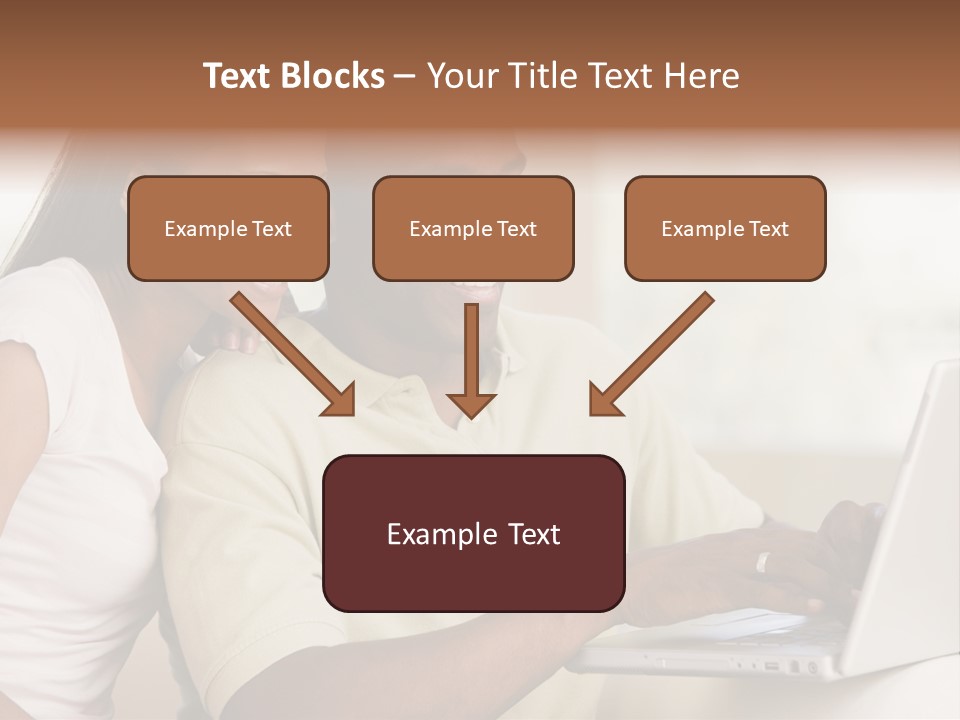 Text Blocks – Your Title Text Here

Example Text

Example Text

Example Text

Example Text